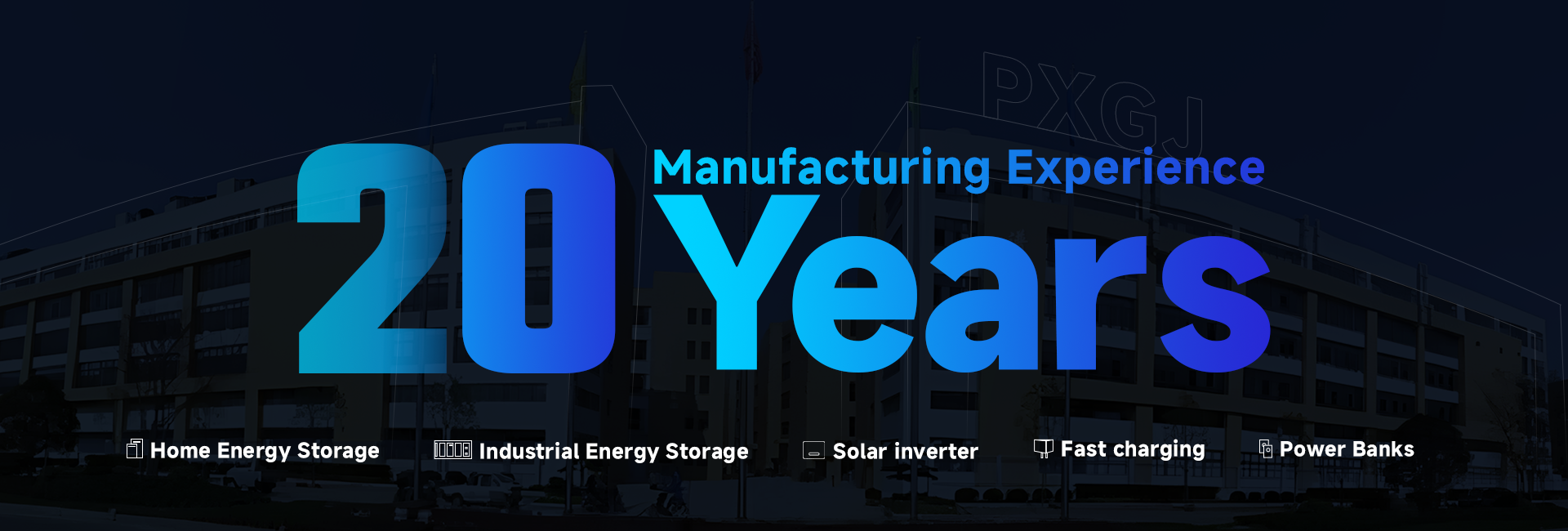 PXGJ

20 Manufacturing Experience Years

Home Energy Storage Industrial Energy Storage Solar inverter Fast charging Power Banks